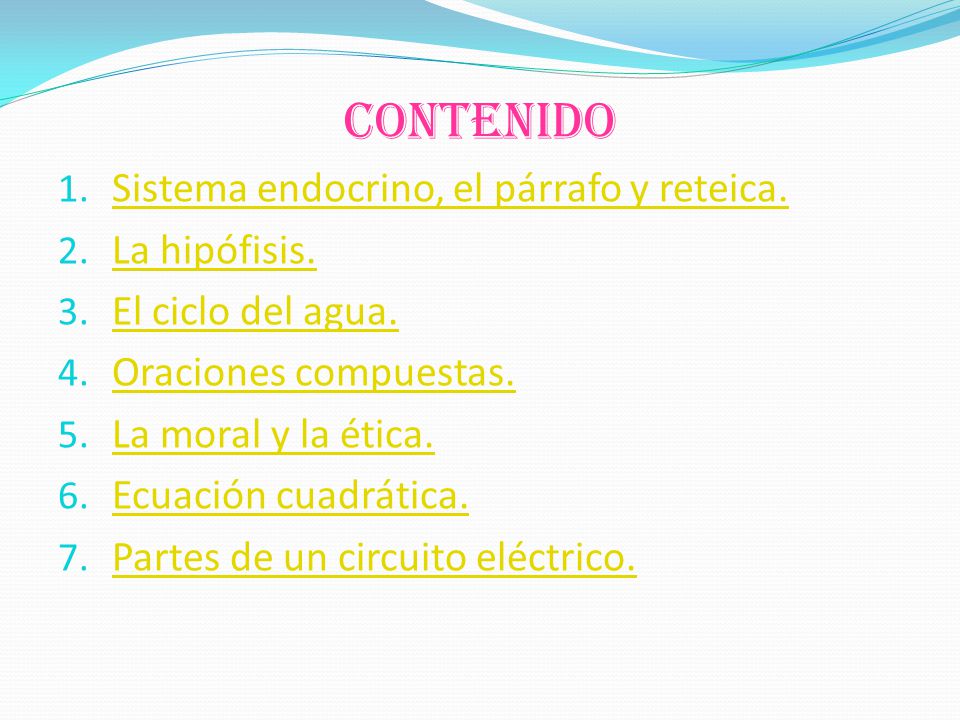 CONTENIDO

1. Sistema endocrino, el párrafo y reteica.
2. La hipófisis.
3. El ciclo del agua.
4. Oraciones compuestas.
5. La moral y la ética.
6. Ecuación cuadrática.
7. Partes de un circuito eléctrico.